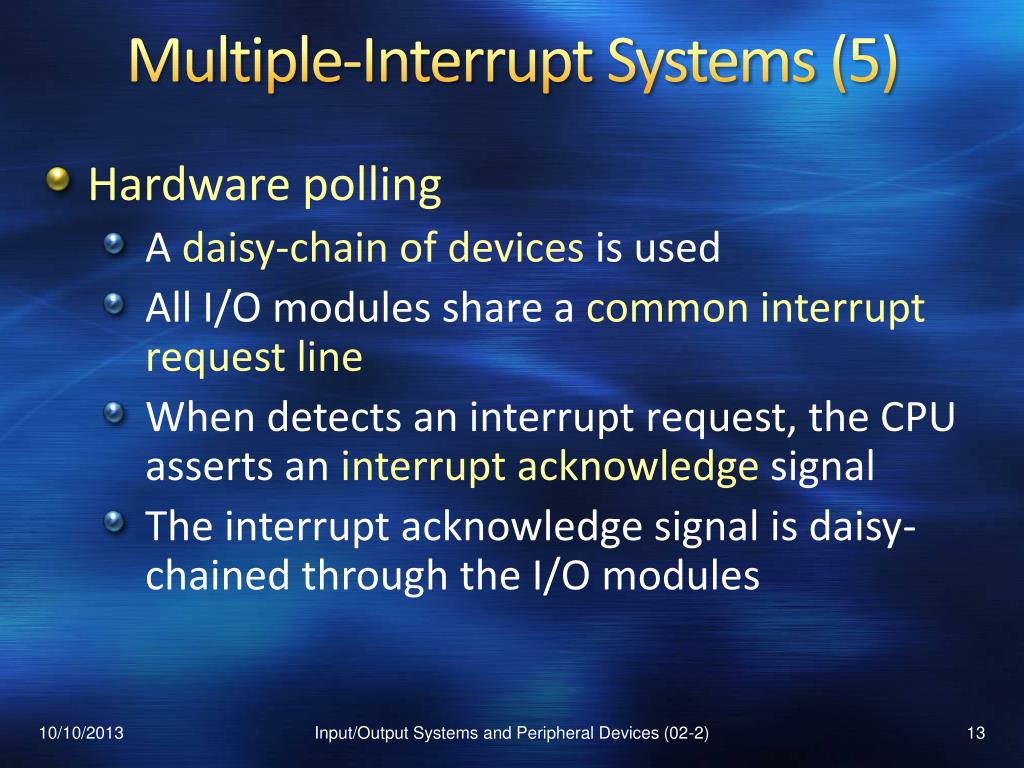 Multiple-Interrupt Systems (5)

Hardware polling

A daisy-chain of devices is used

All I/O modules share a common interrupt request line

When detects an interrupt request, the CPU asserts an interrupt acknowledge signal

The interrupt acknowledge signal is daisy-chained through the I/O modules

10/10/2013

Input/Output Systems and Peripheral Devices (02-2)

13